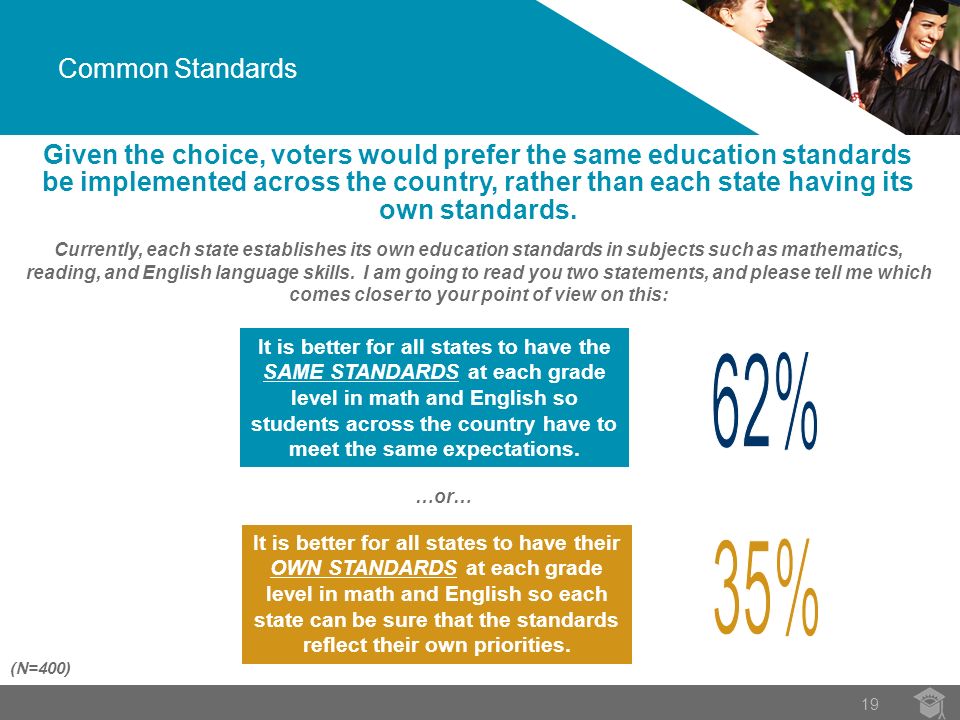 Common Standards

Given the choice, voters would prefer the same education standards be implemented across the country, rather than each state having its own standards.

Currently, each state establishes its own education standards in subjects such as mathematics, reading, and English language skills. I am going to read you two statements, and please tell me which comes closer to your point of view on this:

It is better for all states to have the SAME STANDARDS at each grade level in math and English so students across the country have to meet the same expectations.

62%

…or…

It is better for all states to have their OWN STANDARDS at each grade level in math and English so each state can be sure that the standards reflect their own priorities.

35%

(N=400)

19